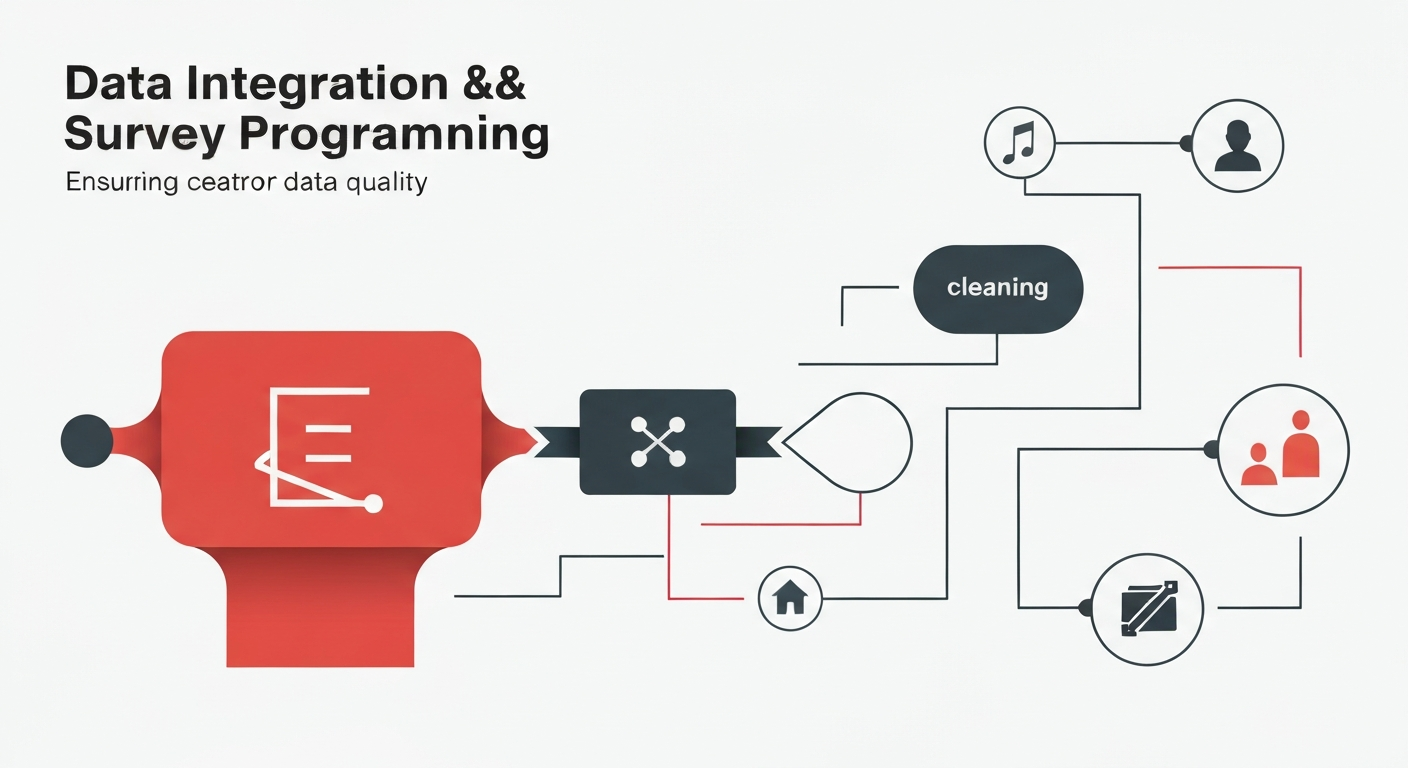 Data Integration &&
Survey Programning

Ensurring ceatror data quality

cleaning